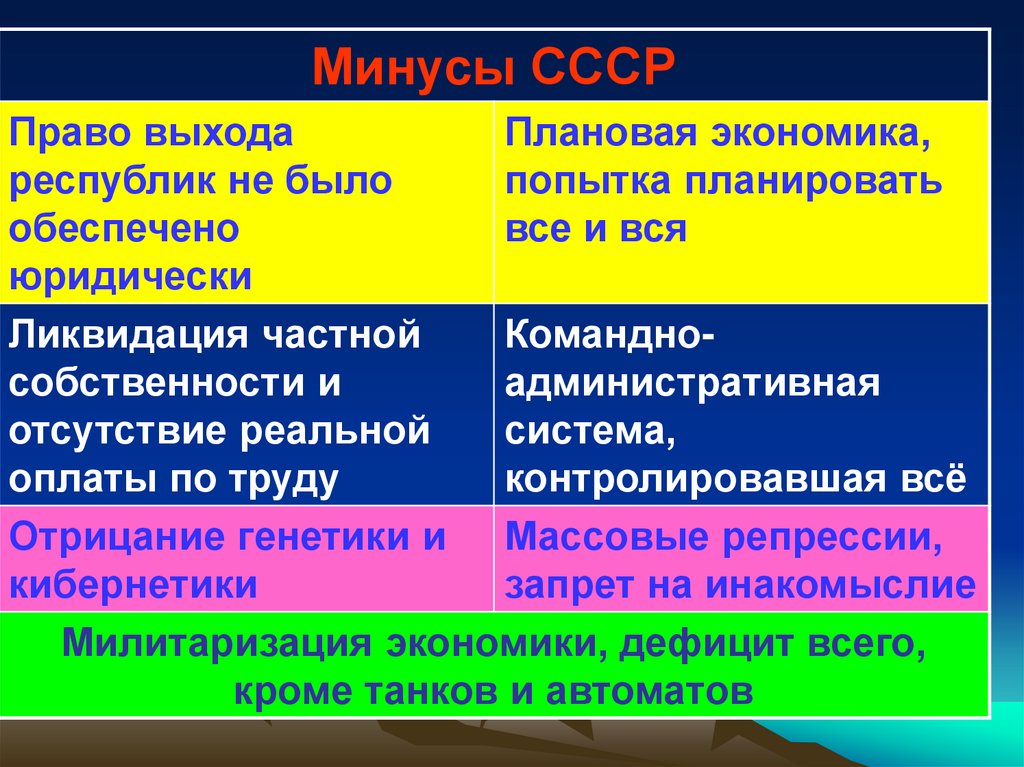 | Минусы СССР | |
|---|---|
| Право выхода республик не было обеспечено юридически | Плановая экономика, попытка планировать все и вся |
| Ликвидация частной собственности и отсутствие реальной оплаты по труду | Командно-административная система, контролировавшая всё |
| Отрицание генетики и кибернетики | Массовые репрессии, запрет на инакомыслие |
| Милитаризация экономики, дефицит всего, кроме танков и автоматов | |